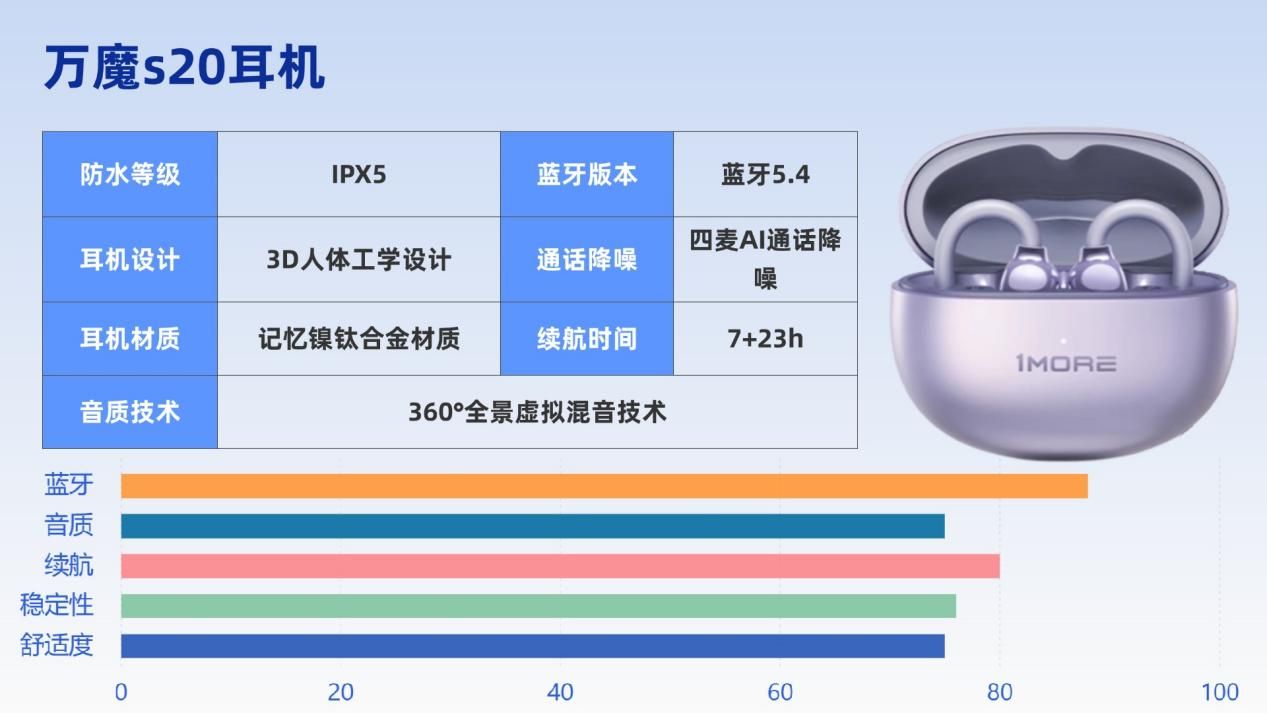 万魔s20耳机

| 防水等级 | IPX5 | 蓝牙版本 | 蓝牙5.4 |
|---|---|---|---|
| 耳机设计 | 3D人体工学设计 | 通话降噪 | 四麦AI通话降噪 |
| 耳机材质 | 记忆镍钛合金材质 | 续航时间 | 7+23h |
| 音质技术 | 360°全景虚拟混音技术 | | |

1MORE

蓝牙
音质
续航
稳定性
舒适度

0 20 40 60 80 100